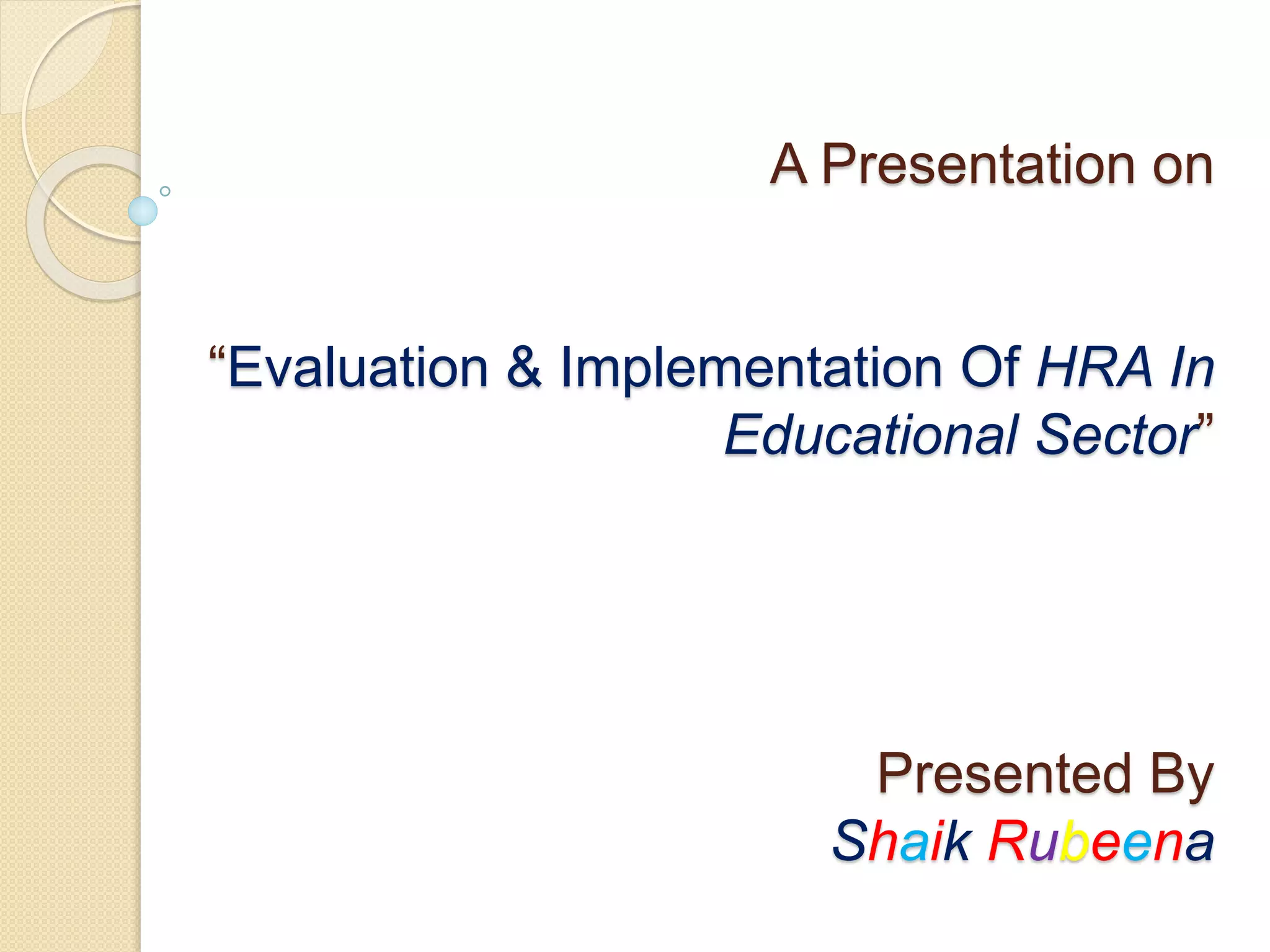 A Presentation on

“Evaluation & Implementation Of HRA In Educational Sector”

Presented By
Shaik Rubeena